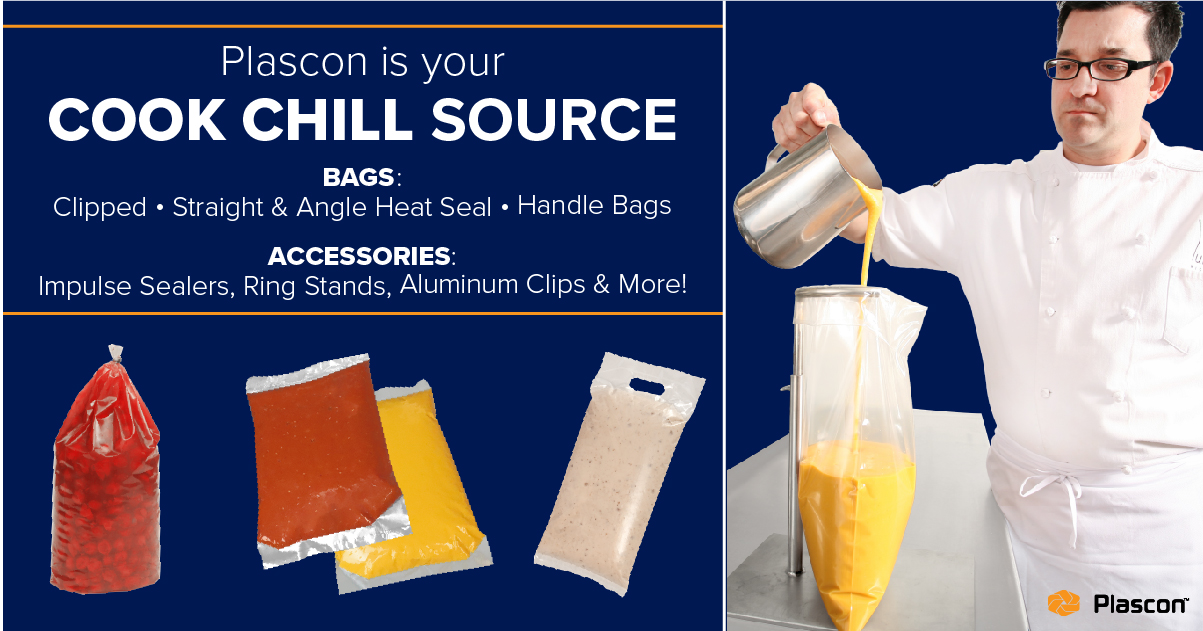 Plascon is your
COOK CHILL SOURCE

BAGS:
Clipped • Straight & Angle Heat Seal • Handle Bags

ACCESSORIES:
Impulse Sealers, Ring Stands, Aluminum Clips & More!

Plascon™